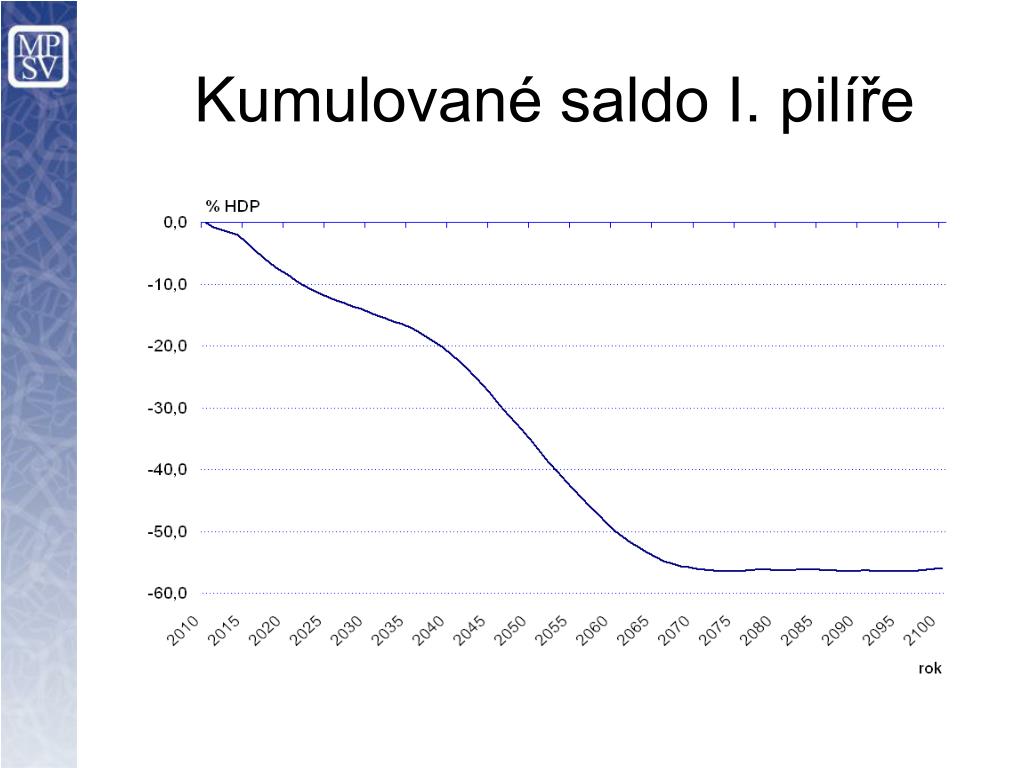 MP
SV

Kumulované saldo I. pilíře

% HDP

0,0
-10,0
-20,0
-30,0
-40,0
-50,0
-60,0

2010 2015 2020 2025 2030 2035 2040 2045 2050 2055 2060 2065 2070 2075 2080 2085 2090 2095 2100

rok